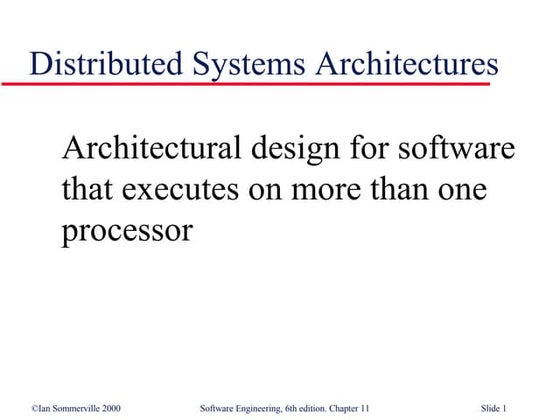 Distributed Systems Architectures

Architectural design for software that executes on more than one processor

©Ian Sommerville 2000

Software Engineering, 6th edition. Chapter 11

Slide 1